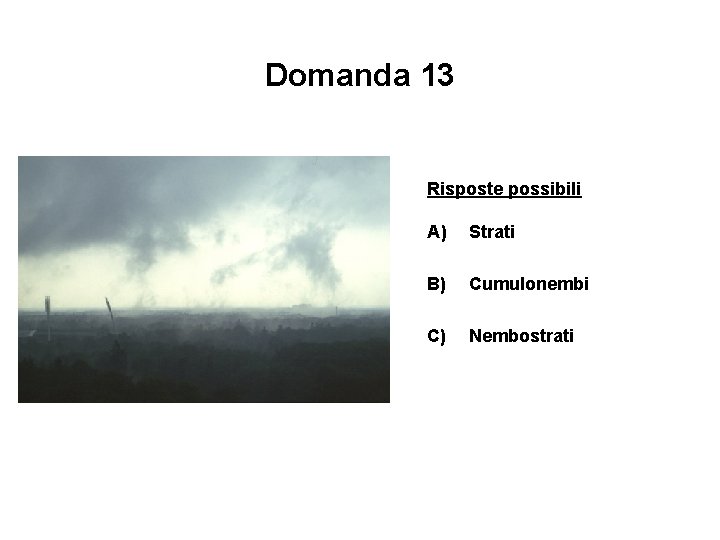 Domanda 13

Risposte possibili

A) Strati

B) Cumulonembi

C) Nembostrati